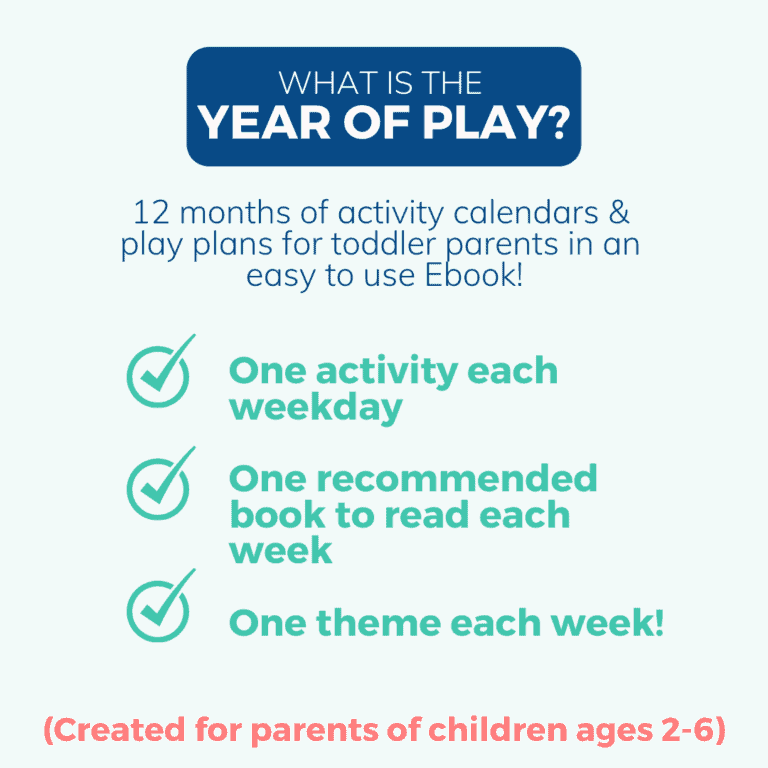 WHAT IS THE
YEAR OF PLAY?

12 months of activity calendars & play plans for toddler parents in an easy to use Ebook!

One activity each weekday

One recommended book to read each week

One theme each week!

(Created for parents of children ages 2-6)